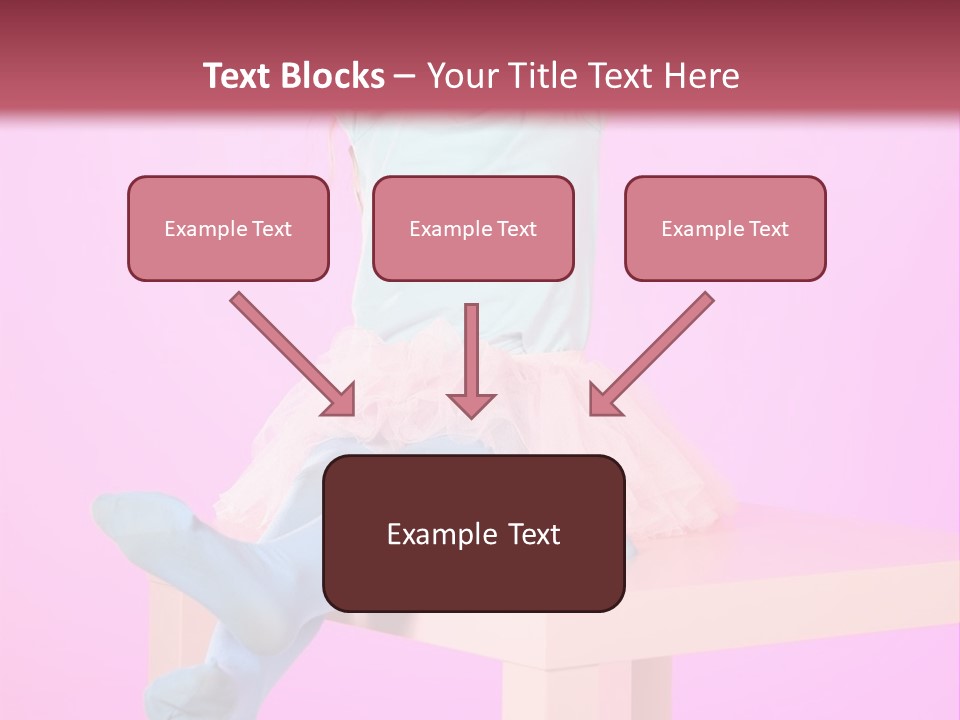 Text Blocks – Your Title Text Here

Example Text

Example Text

Example Text

Example Text